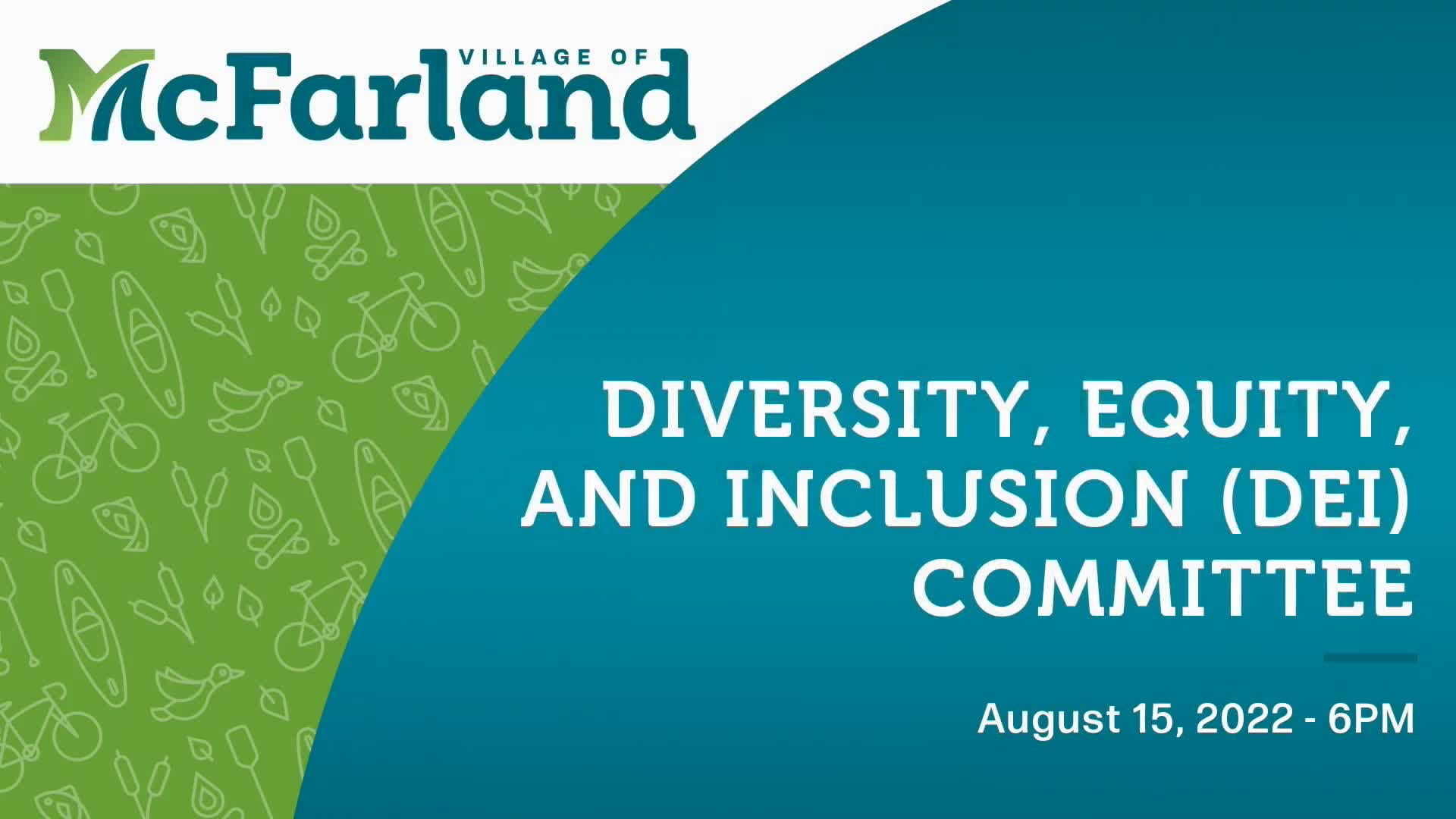 VILLAGE OF
McFarland

DIVERSITY, EQUITY, AND INCLUSION (DEI) COMMITTEE

August 15, 2022 - 6PM